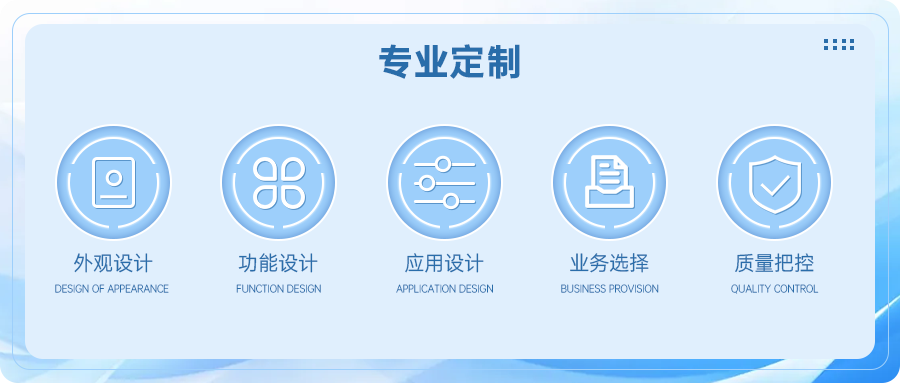 专业定制

外观设计
DESIGN OF APPEARANCE

功能设计
FUNCTION DESIGN

应用设计
APPLICATION DESIGN

业务选择
BUSINESS PROVISION

质量把控
QUALITY CONTROL